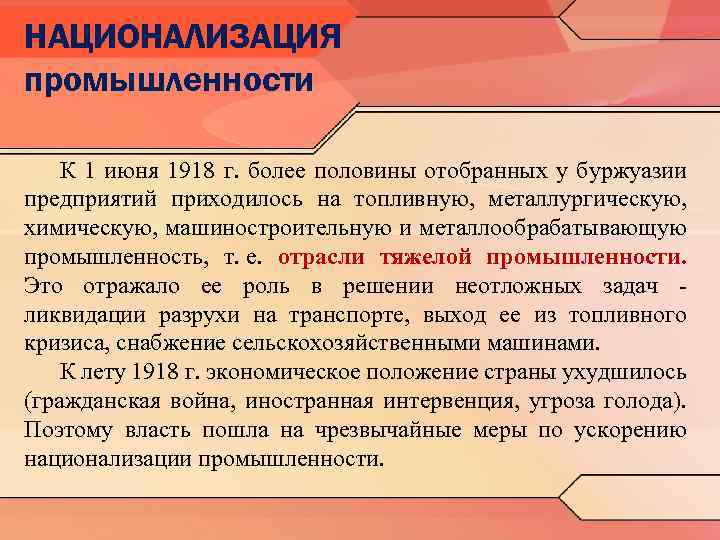 НАЦИОНАЛИЗАЦИЯ промышленности

К 1 июня 1918 г. более половины отобранных у буржуазии предприятий приходилось на топливную, металлургическую, химическую, машиностроительную и металлообрабатывающую промышленность, т. е. отрасли тяжелой промышленности. Это отражало ее роль в решении неотложных задач - ликвидации разрухи на транспорте, выход ее из топливного кризиса, снабжение сельскохозяйственными машинами.

К лету 1918 г. экономическое положение страны ухудшилось (гражданская война, иностранная интервенция, угроза голода). Поэтому власть пошла на чрезвычайные меры по ускорению национализации промышленности.